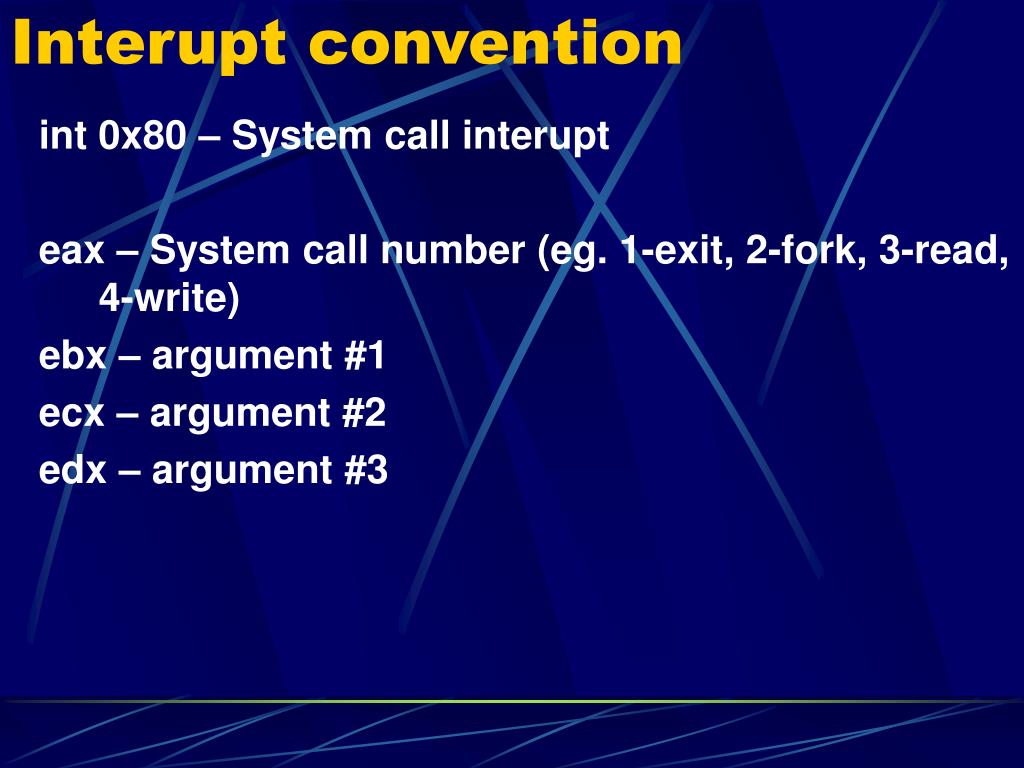 Interupt convention

int 0x80 – System call interupt

eax – System call number (eg. 1-exit, 2-fork, 3-read, 4-write)

ebx – argument #1

ecx – argument #2

edx – argument #3